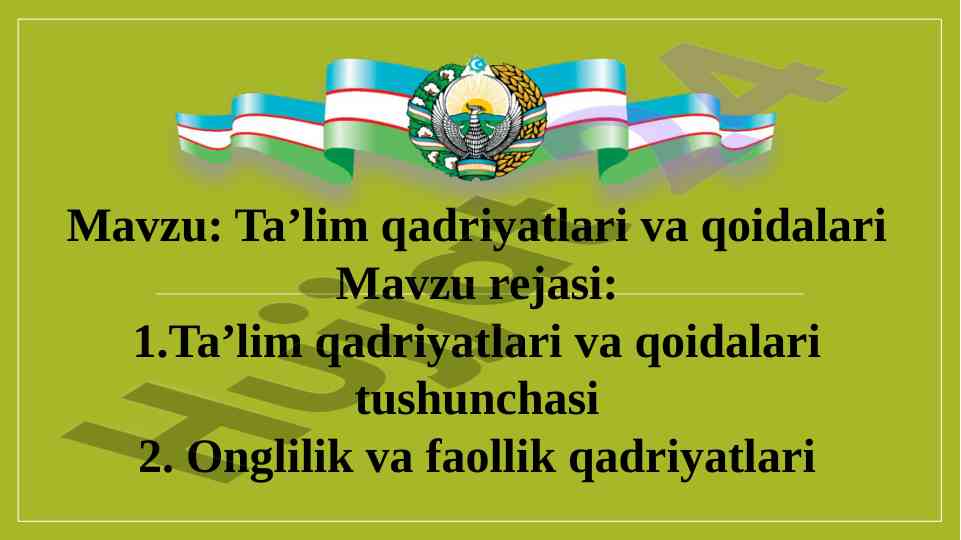 Mavzu: Ta’lim qadriyatlari va qoidalari
Mavzu rejasi:
1.Ta’lim qadriyatlari va qoidalari tushunchasi
2. Onglilik va faollik qadriyatlari

Hujjat4